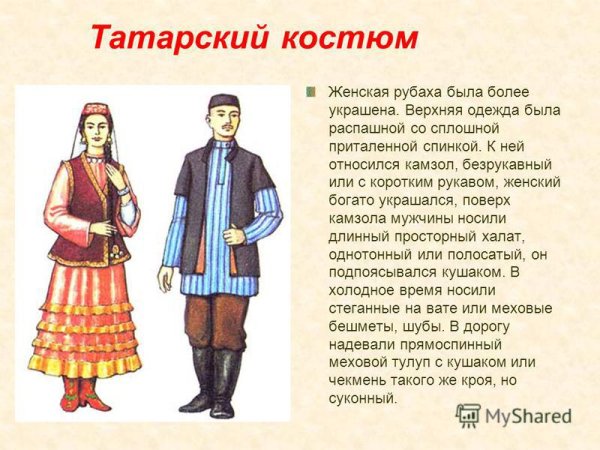 Татарский костюм

Женская рубаха была более украшена. Верхняя одежда была распашной со сплошной приталенной спинкой. К ней относился камзол, безрукавный или с коротким рукавом, женский богато украшался, поверх камзола мужчины носили длинный просторный халат, однотонный или полосатый, он подпоясывался кушаком. В холодное время носили стеганные на вате или меховые бешметы, шубы. В дорогу надевали прямоспинный меховой тулуп с кушаком или чекмень такого же кроя, но суконный.

MyShared